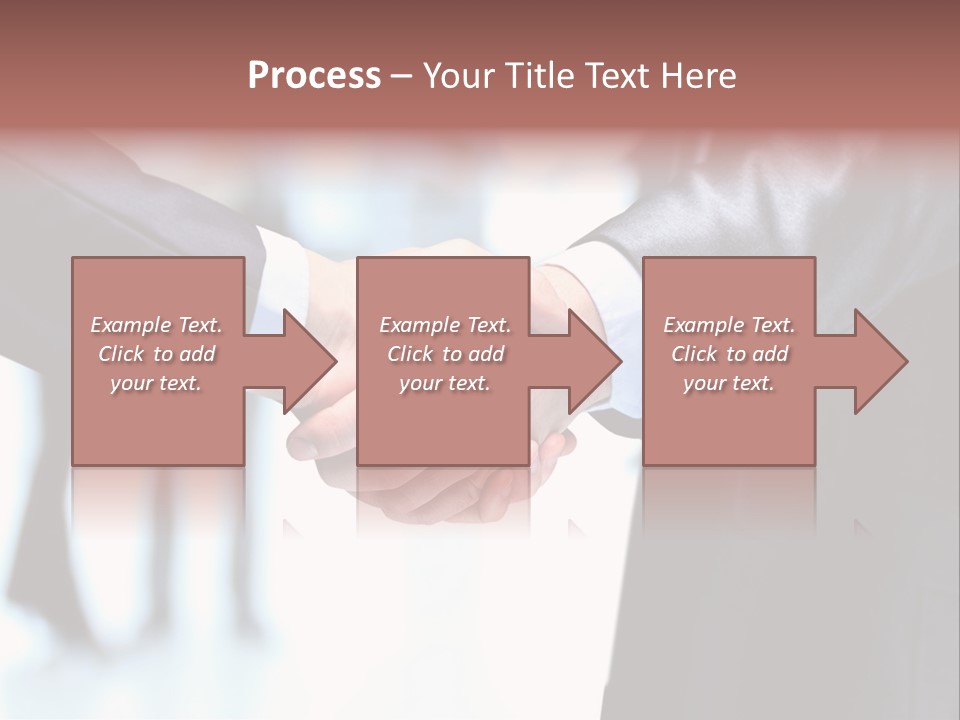 Process – Your Title Text Here

Example Text. Click to add your text.

Example Text. Click to add your text.

Example Text. Click to add your text.